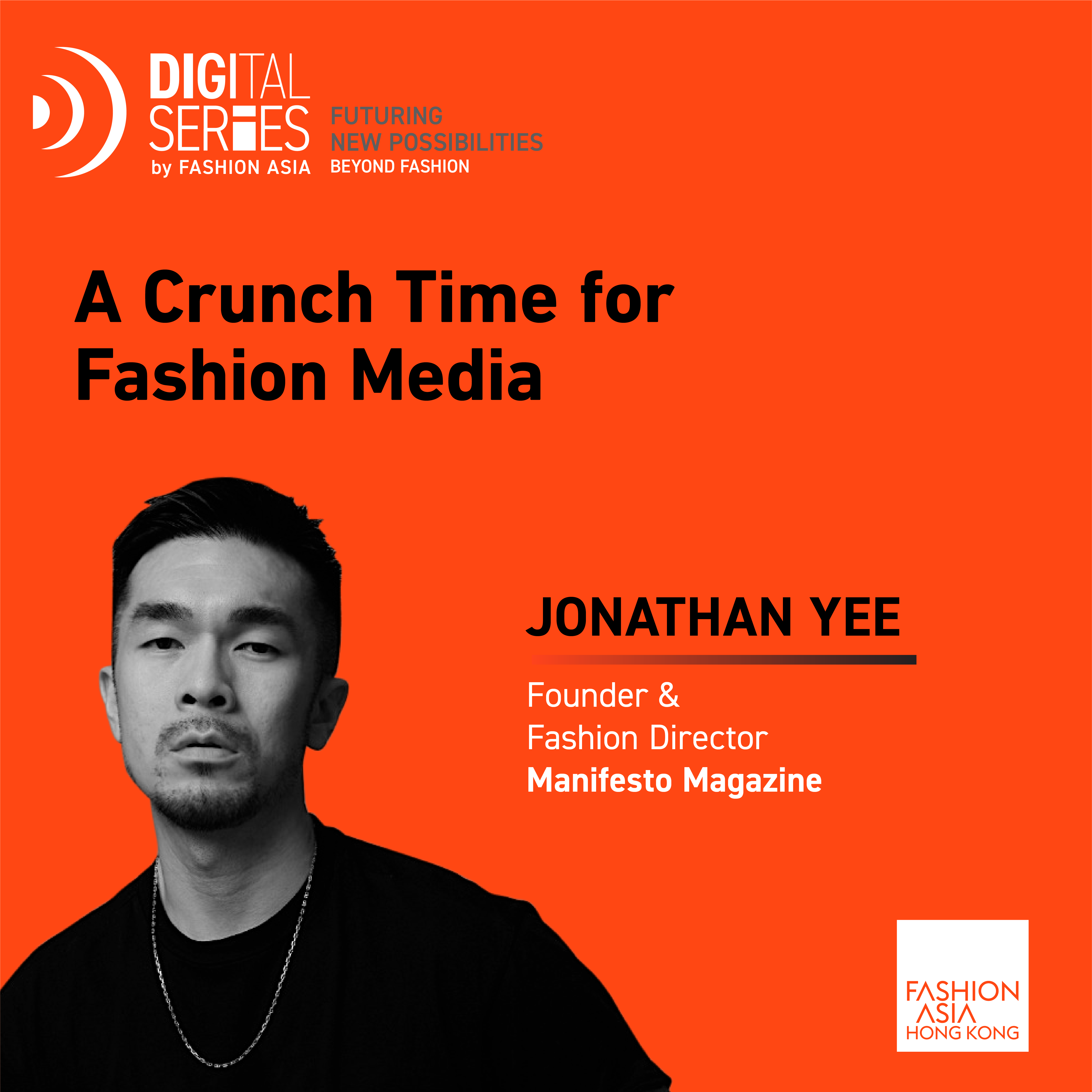 DIGITAL SERIES by FASHION ASIA

FUTURING NEW POSSIBILITIES BEYOND FASHION

A Crunch Time for Fashion Media

JONATHAN YEE

Founder & Fashion Director
Manifesto Magazine

FASHION ASIA HONG KONG